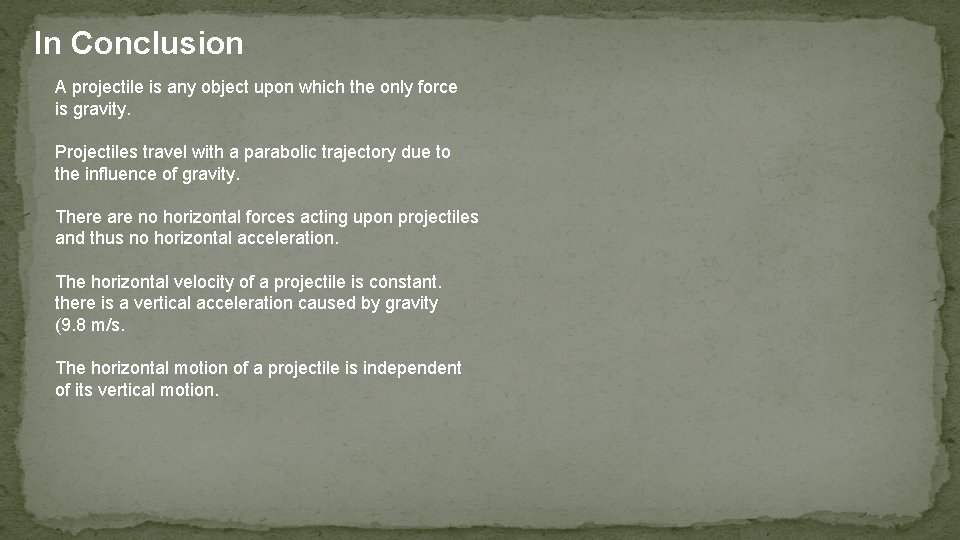 In Conclusion

A projectile is any object upon which the only force is gravity.

Projectiles travel with a parabolic trajectory due to the influence of gravity.

There are no horizontal forces acting upon projectiles and thus no horizontal acceleration.

The horizontal velocity of a projectile is constant. there is a vertical acceleration caused by gravity (9.8 m/s.

The horizontal motion of a projectile is independent of its vertical motion.